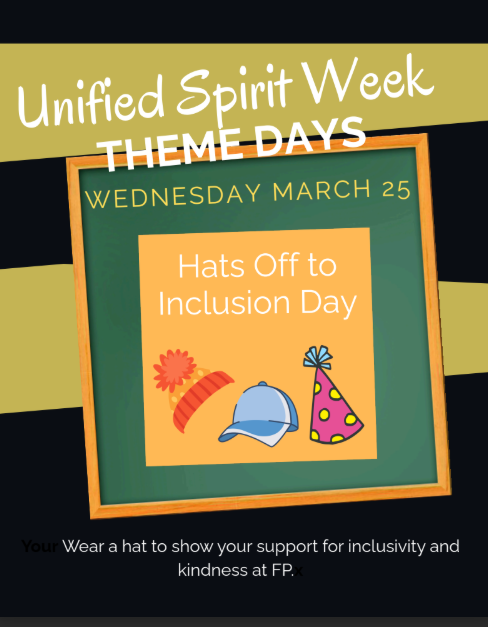 Unified Spirit Week
THEME DAYS

WEDNESDAY MARCH 25

Hats Off to Inclusion Day

Your Wear a hat to show your support for inclusivity and kindness at FP.x